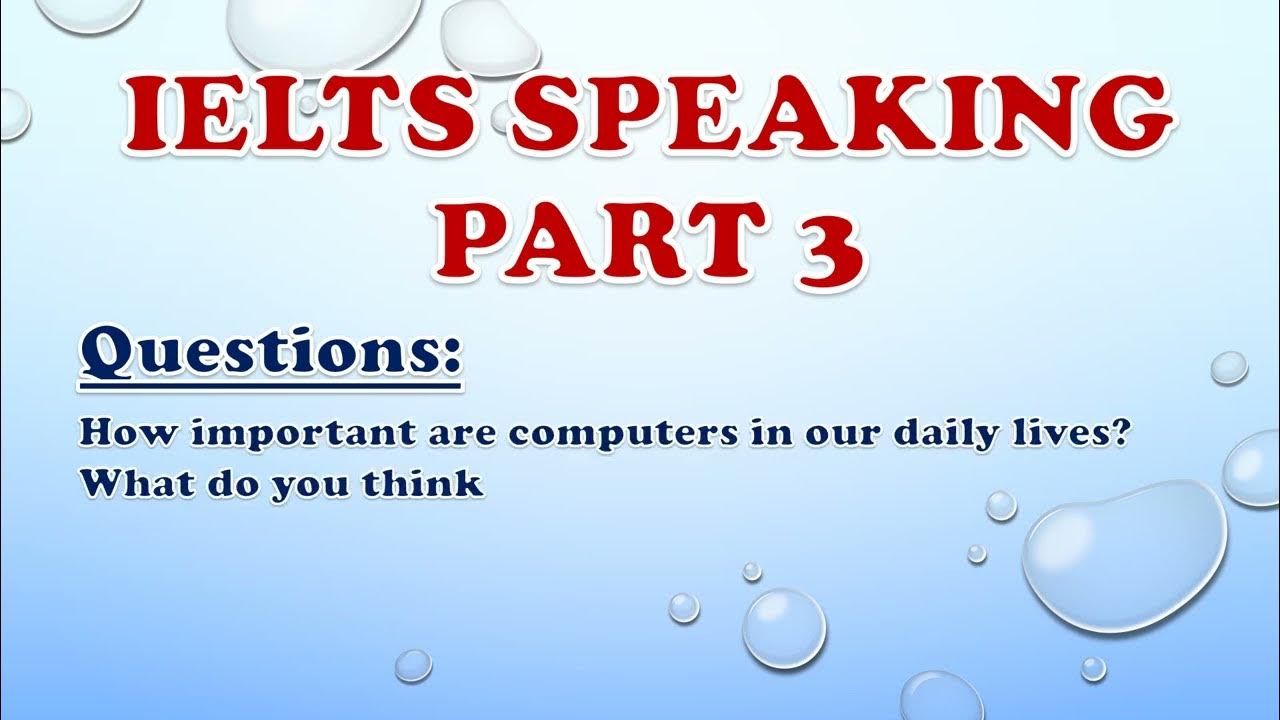 IELTS SPEAKING
PART 3

Questions:

How important are computers in our daily lives?
What do you think